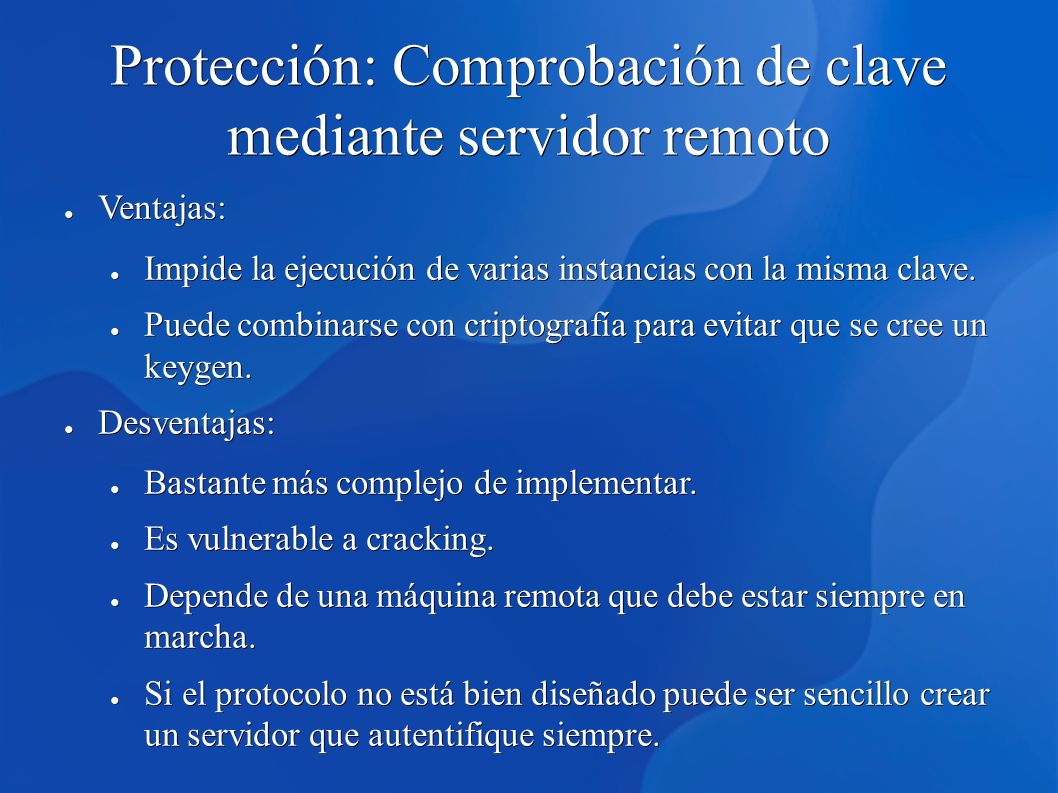 Protección: Comprobación de clave mediante servidor remoto

● Ventajas:

● Impide la ejecución de varias instancias con la misma clave.

● Puede combinarse con criptografía para evitar que se cree un keygen.

● Desventajas:

● Bastante más complejo de implementar.

● Es vulnerable a cracking.

● Depende de una máquina remota que debe estar siempre en marcha.

● Si el protocolo no está bien diseñado puede ser sencillo crear un servidor que autentifique siempre.